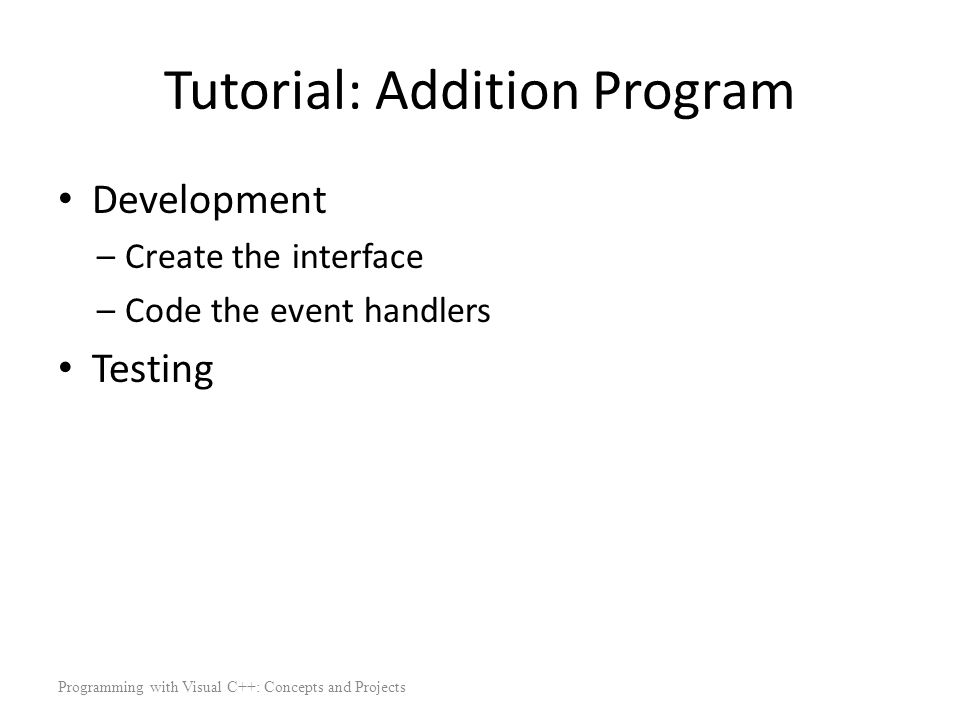 Tutorial: Addition Program

• Development
– Create the interface
– Code the event handlers
• Testing

Programming with Visual C++: Concepts and Projects